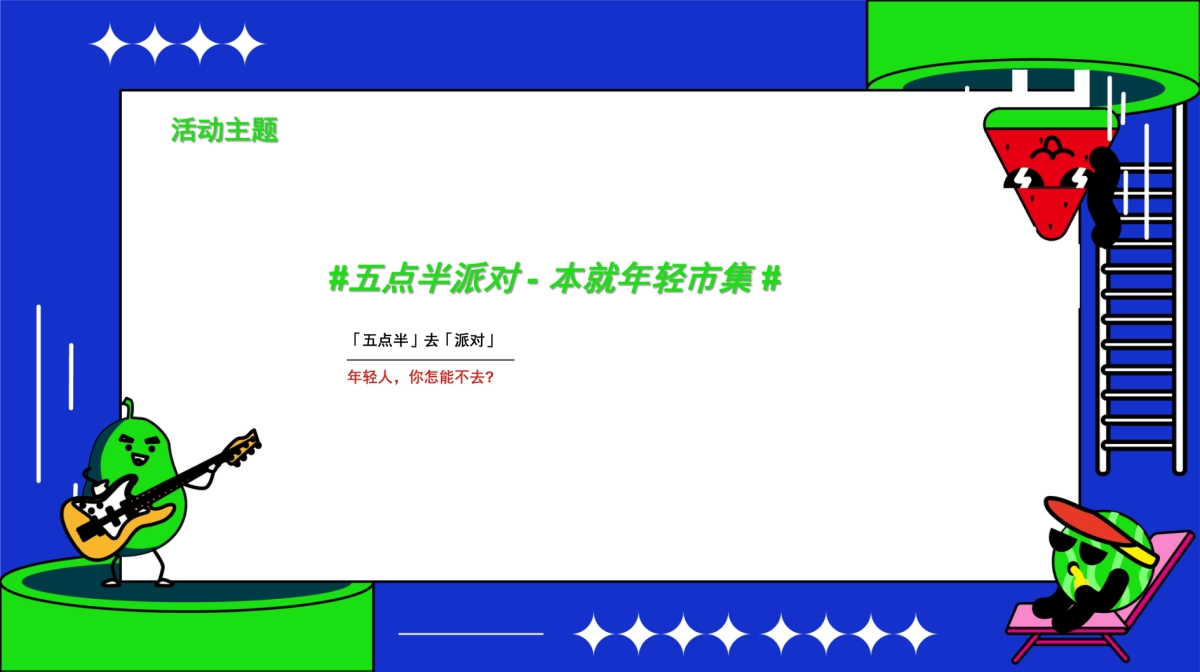 活动主题

#五点半派对 - 本就年轻市集#

「五点半」去「派对」

年轻人，你怎能不去?